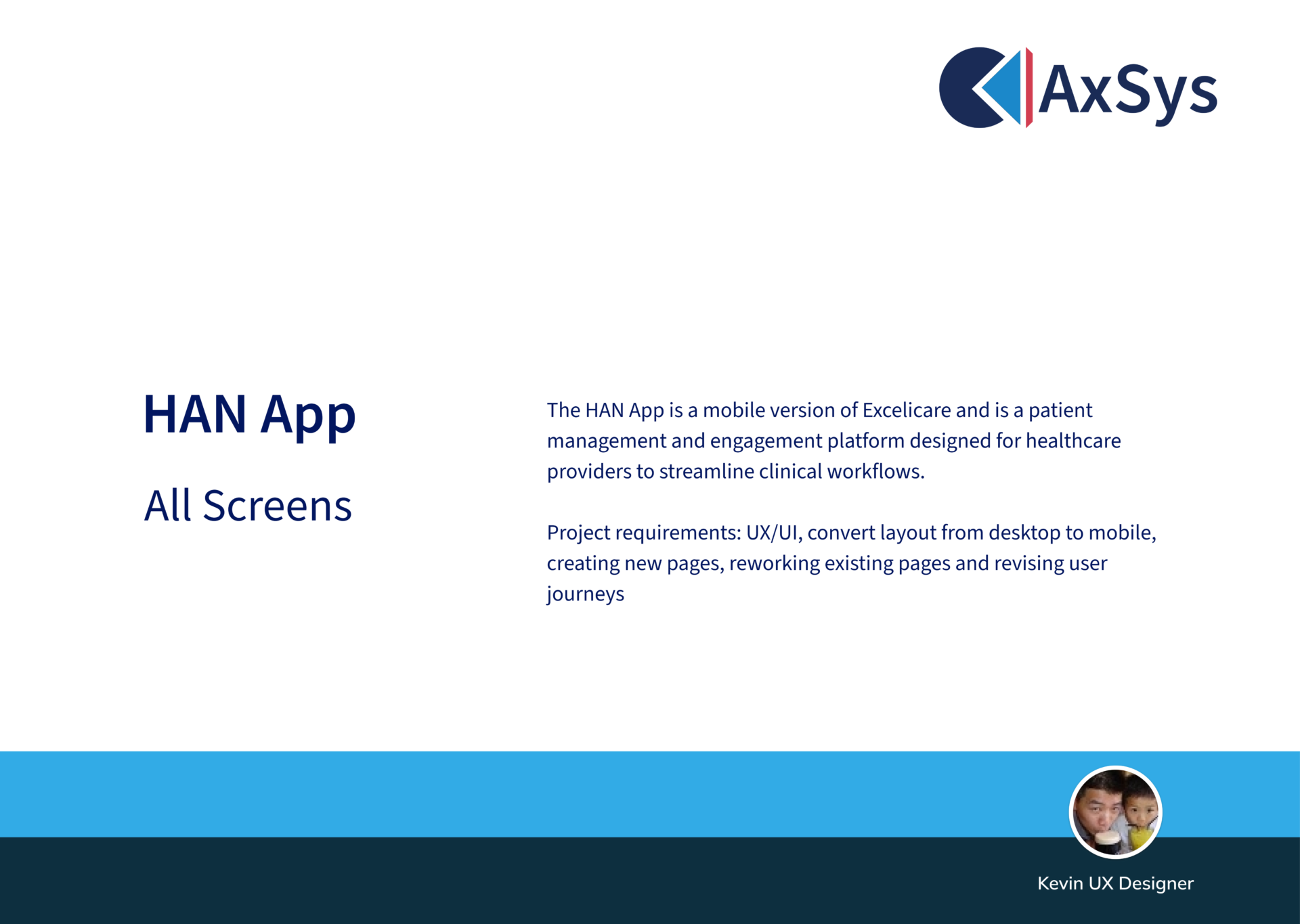 AxSys

HAN App

All Screens

The HAN App is a mobile version of Excelicare and is a patient management and engagement platform designed for healthcare providers to streamline clinical workflows.

Project requirements: UX/UI, convert layout from desktop to mobile, creating new pages, reworking existing pages and revising user journeys

Kevin UX Designer